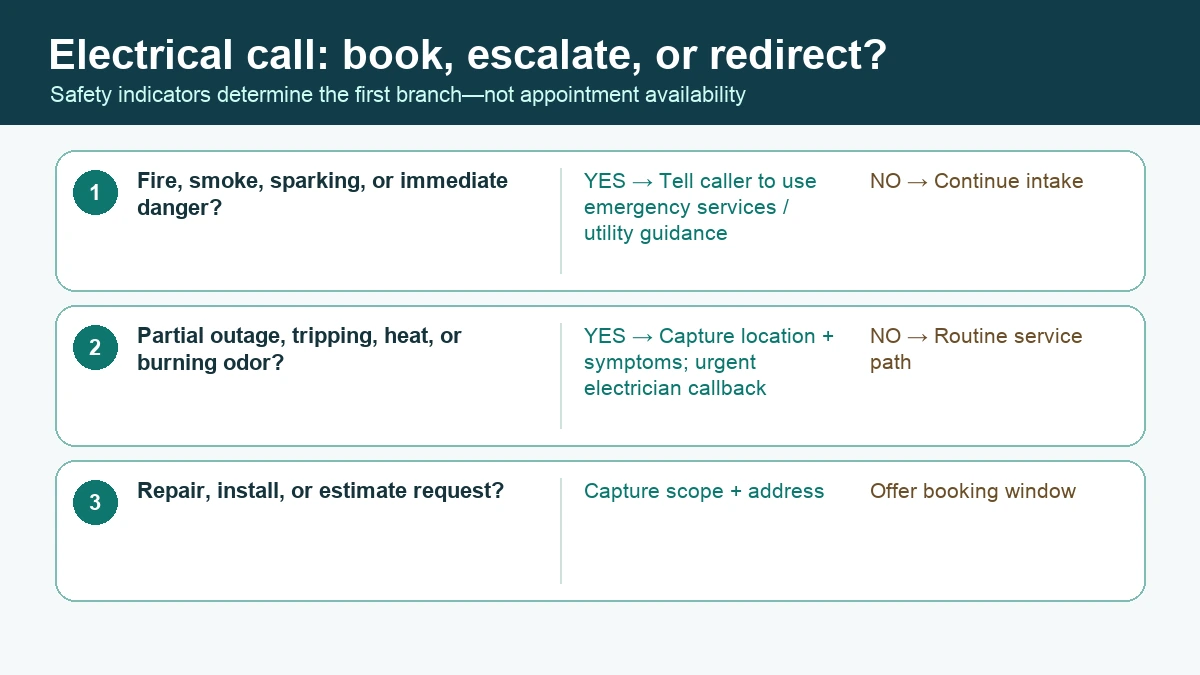 Electrical call: book, escalate, or redirect?

Safety indicators determine the first branch—not appointment availability

1

Fire, smoke, sparking, or immediate danger?

YES → Tell caller to use emergency services / utility guidance

NO → Continue intake

2

Partial outage, tripping, heat, or burning odor?

YES → Capture location + symptoms; urgent electrician callback

NO → Routine service path

3

Repair, install, or estimate request?

Capture scope + address

Offer booking window